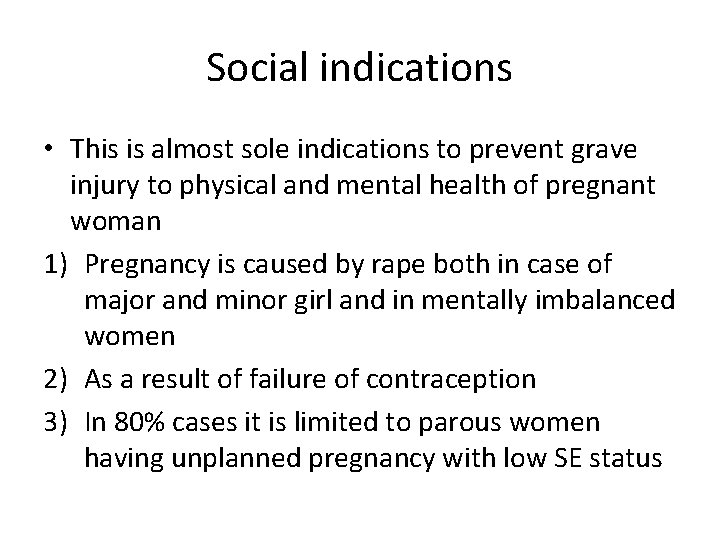 Social indications

• This is almost sole indications to prevent grave injury to physical and mental health of pregnant woman

1) Pregnancy is caused by rape both in case of major and minor girl and in mentally imbalanced women

2) As a result of failure of contraception

3) In 80% cases it is limited to parous women having unplanned pregnancy with low SE status